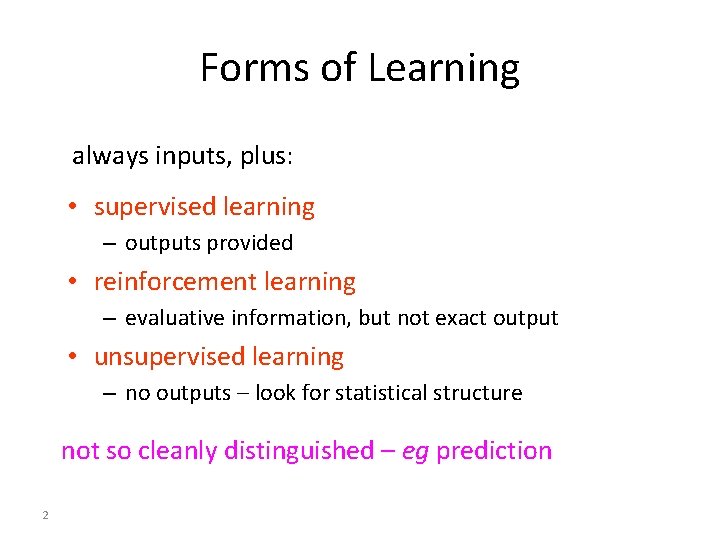 Forms of Learning

always inputs, plus:

• supervised learning
 – outputs provided
• reinforcement learning
 – evaluative information, but not exact output
• unsupervised learning
 – no outputs – look for statistical structure

not so cleanly distinguished – eg prediction

2